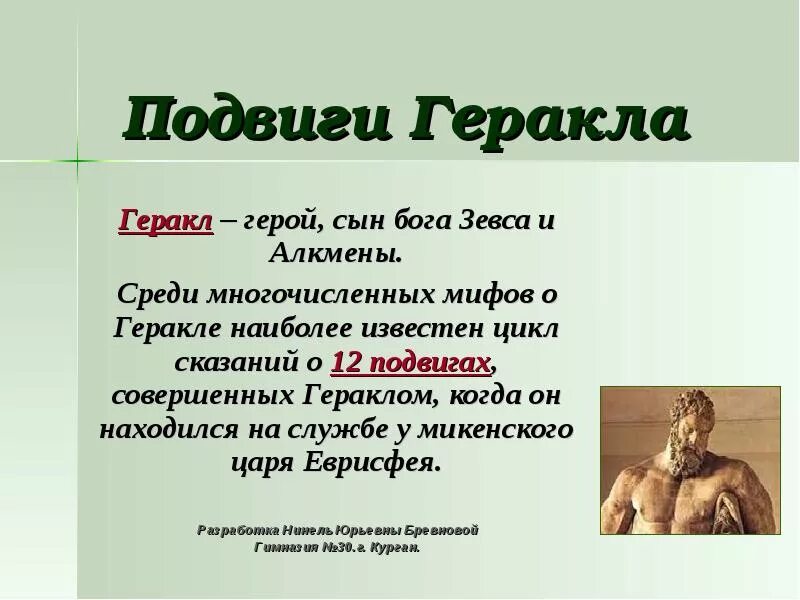 Подвиги Геракла

Геракл – герой, сын бога Зевса и Алкмены.

Среди многочисленных мифов о Геракле наиболее известен цикл сказаний о 12 подвигах, совершенных Гераклом, когда он находился на службе у микенского царя Еврисфея.

Разработка Нинель Юрьевны Бревновой
Гимназия №30. г. Курган.